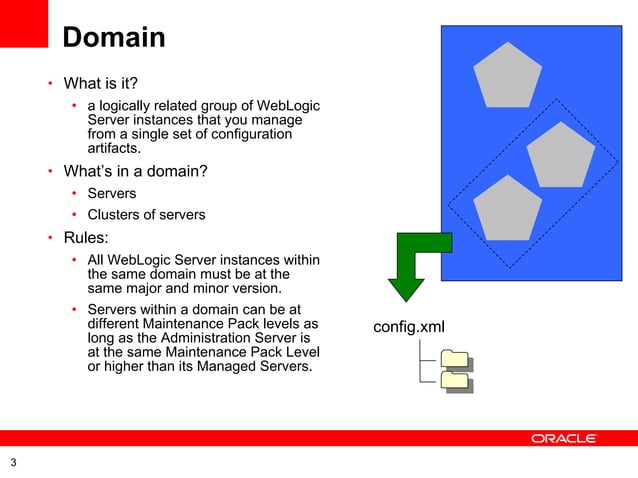 Domain

• What is it?
  • a logically related group of WebLogic Server instances that you manage from a single set of configuration artifacts.
• What's in a domain?
  • Servers
  • Clusters of servers
• Rules:
  • All WebLogic Server instances within the same domain must be at the same major and minor version.
  • Servers within a domain can be at different Maintenance Pack levels as long as the Administration Server is at the same Maintenance Pack Level or higher than its Managed Servers.

config.xml

ORACLE

3